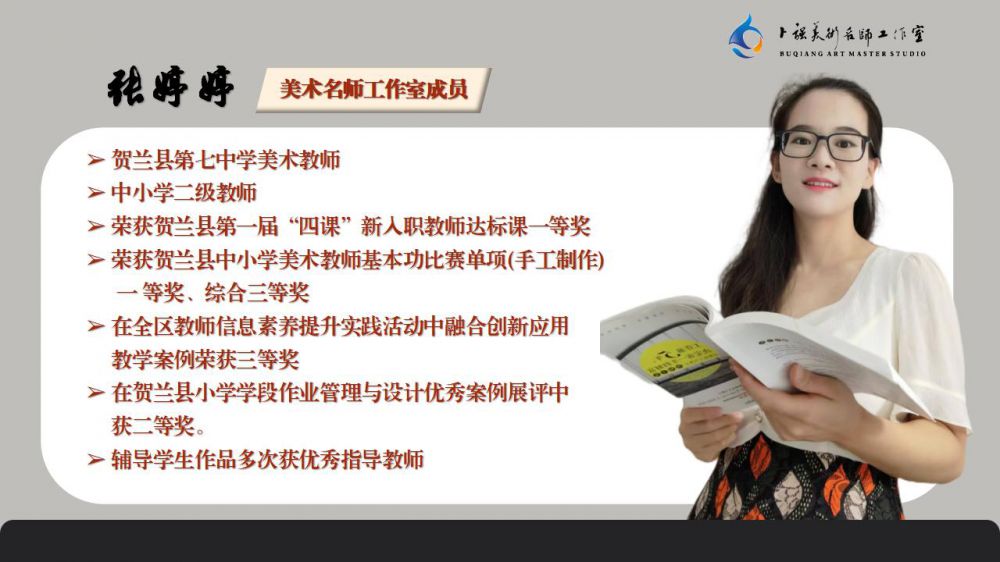 卜强美术名师工作室
BUQIANG ART MASTER STUDIO

张婷婷

美术名师工作室成员

➢ 贺兰县第七中学美术教师
➢ 中小学二级教师
➢ 荣获贺兰县第一届“四课”新入职教师达标课一等奖
➢ 荣获贺兰县中小学美术教师基本功比赛单项(手工制作)一等奖、综合三等奖
➢ 在全区教师信息素养提升实践活动中融合创新应用教学案例荣获三等奖
➢ 在贺兰县小学学段作业管理与设计优秀案例展评中获二等奖。
➢ 辅导学生作品多次获优秀指导教师